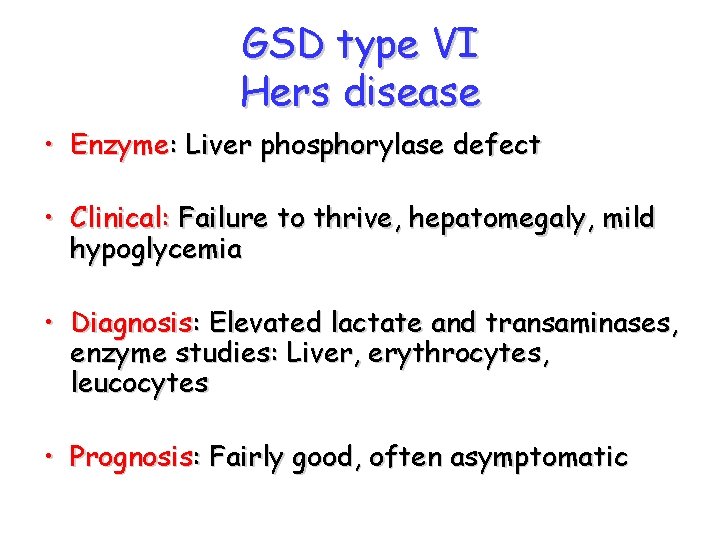 GSD type VI
Hers disease

• Enzyme: Liver phosphorylase defect

• Clinical: Failure to thrive, hepatomegaly, mild hypoglycemia

• Diagnosis: Elevated lactate and transaminases, enzyme studies: Liver, erythrocytes, leucocytes

• Prognosis: Fairly good, often asymptomatic